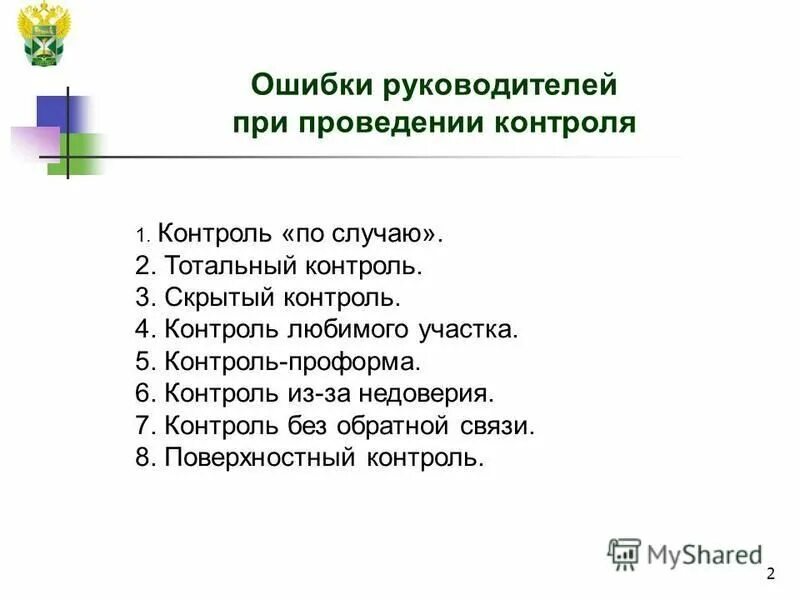 Ошибки руководителей при проведении контроля

1. Контроль «по случаю».
2. Тотальный контроль.
3. Скрытый контроль.
4. Контроль любимого участка.
5. Контроль-проформа.
6. Контроль из-за недоверия.
7. Контроль без обратной связи.
8. Поверхностный контроль.

MyShared

2